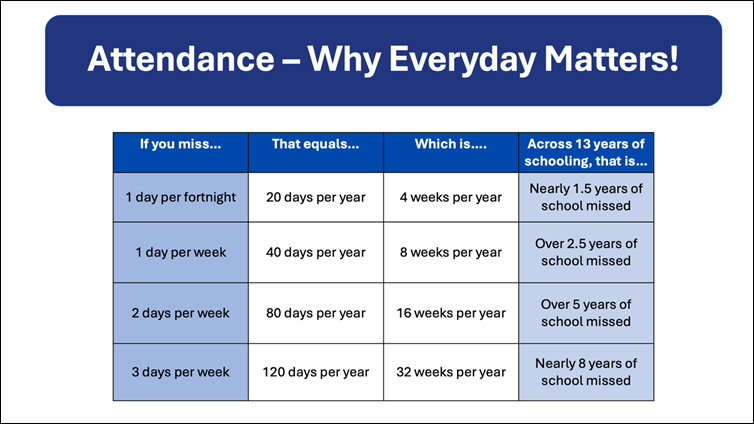 Attendance – Why Everyday Matters!

| If you miss... | That equals... | Which is.... | Across 13 years of schooling, that is... |
|---|---|---|---|
| 1 day per fortnight | 20 days per year | 4 weeks per year | Nearly 1.5 years of school missed |
| 1 day per week | 40 days per year | 8 weeks per year | Over 2.5 years of school missed |
| 2 days per week | 80 days per year | 16 weeks per year | Over 5 years of school missed |
| 3 days per week | 120 days per year | 32 weeks per year | Nearly 8 years of school missed |